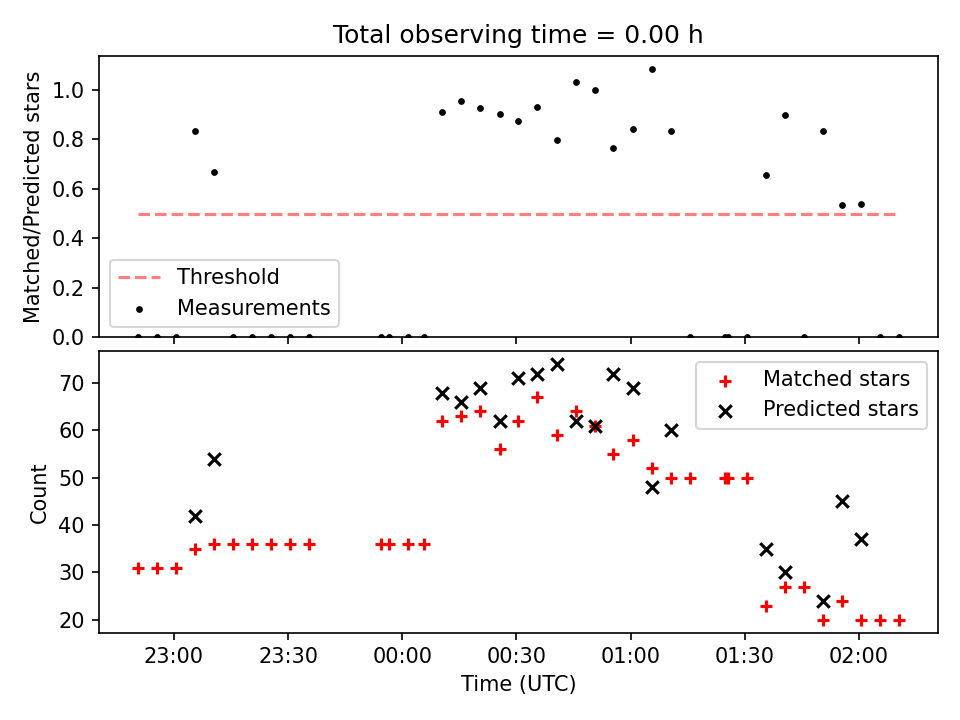 Total observing time = 0.00 h

Matched/Predicted stars

1.0
0.8
0.6
0.4
0.2
0.0

Threshold
Measurements

Count

70
60
50
40
30
20

Matched stars
Predicted stars

23:00
23:30
00:00
00:30
01:00
01:30
02:00

Time (UTC)